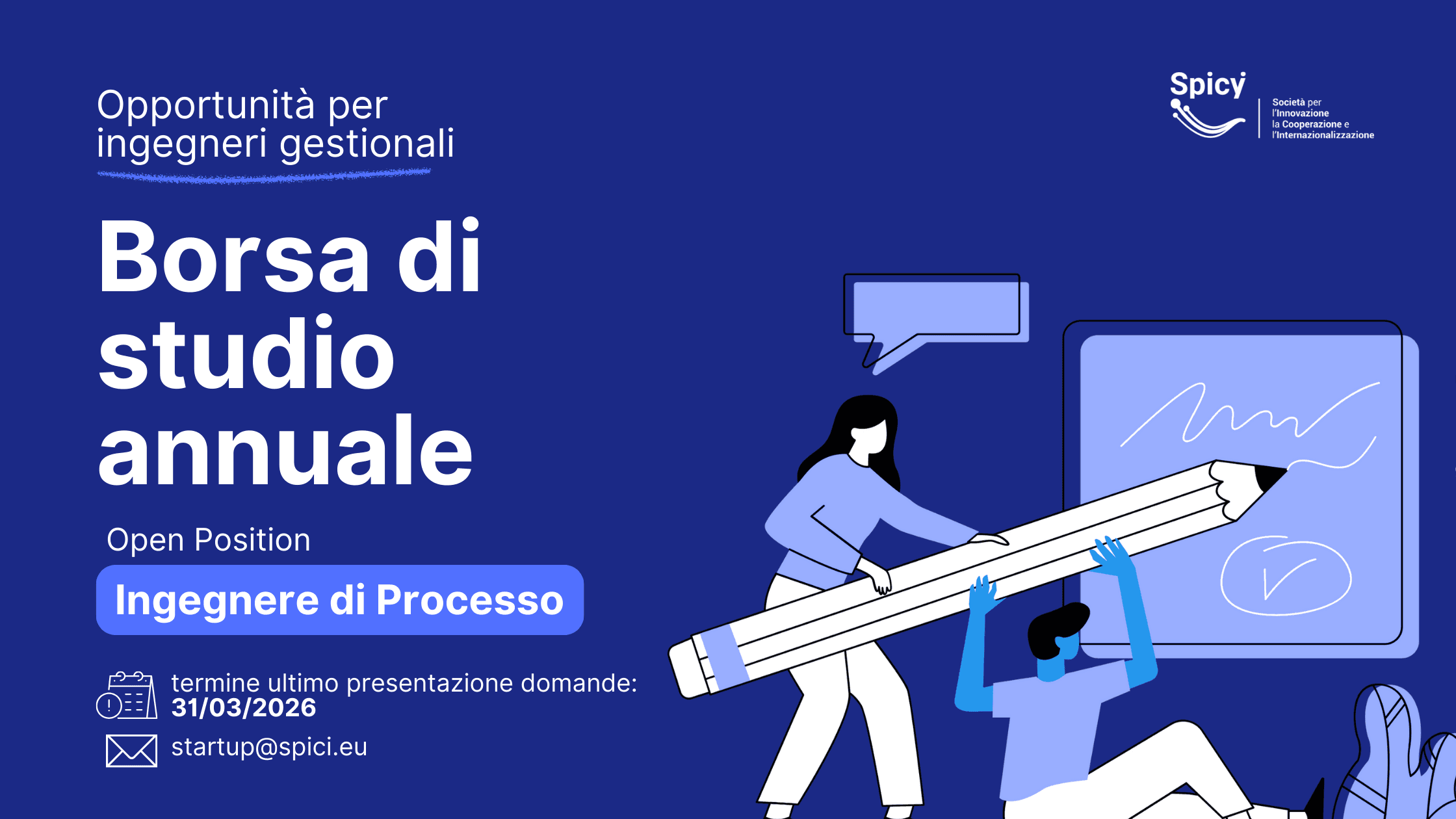 Opportunità per ingegneri gestionali

Spicy

Società per l'Innovazione la Cooperazione e l'Internazionalizzazione

Borsa di studio annuale

Open Position

Ingegnere di Processo

termine ultimo presentazione domande: 31/03/2026

startup@spici.eu